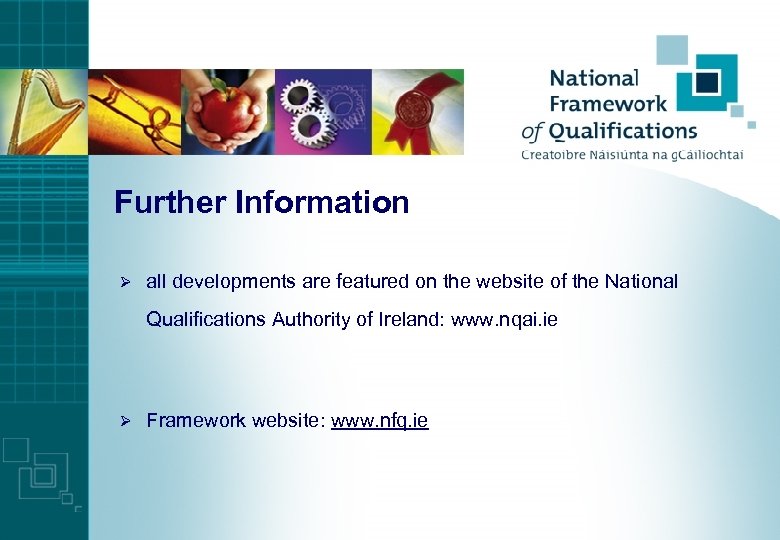 National Framework of Qualifications
Creatoibre Náisiúnta na gCáilíochtaí

Further Information

➢ all developments are featured on the website of the National Qualifications Authority of Ireland: www.nqai.ie

➢ Framework website: www.nfq.ie